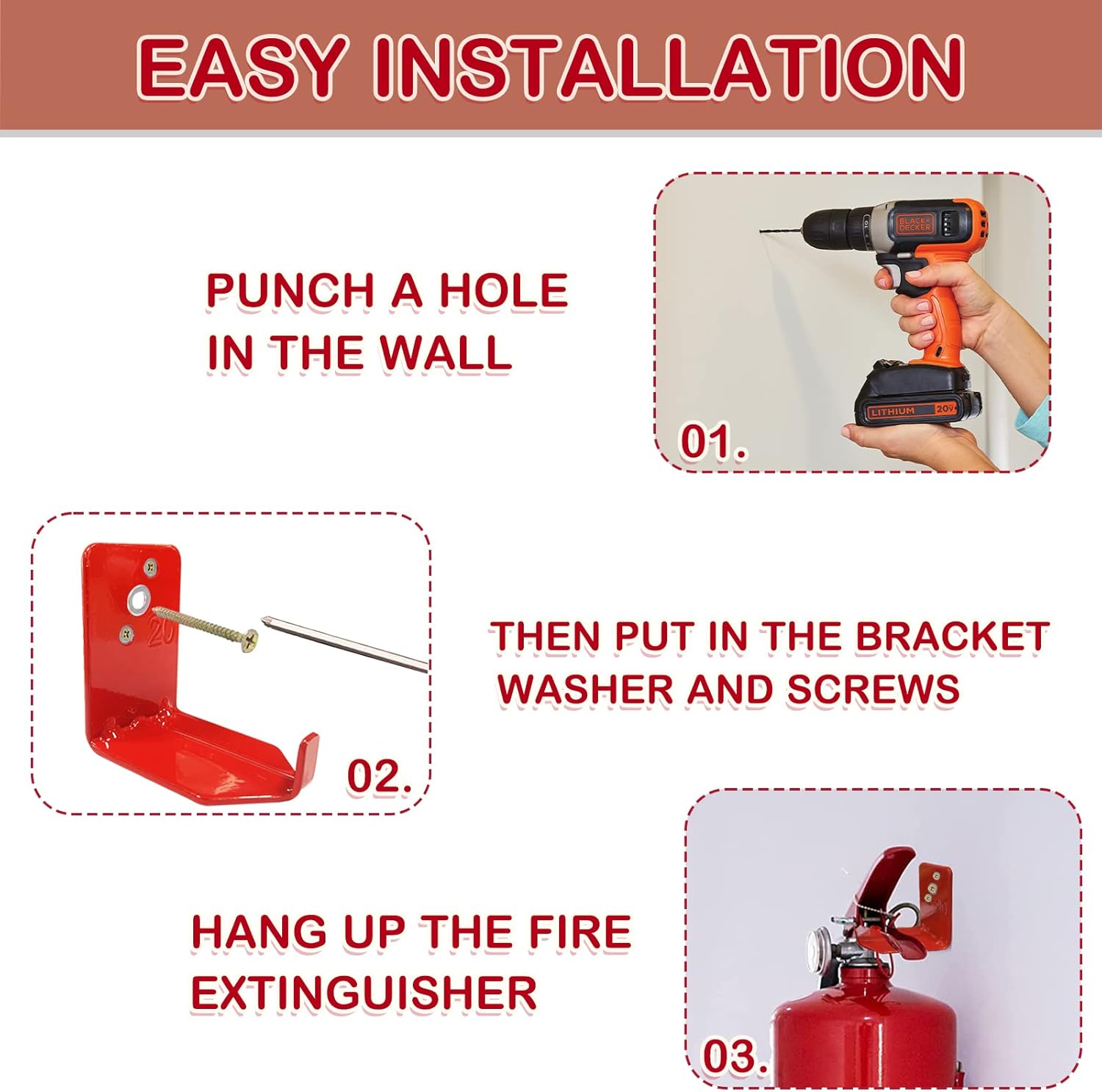 EASY INSTALLATION

PUNCH A HOLE IN THE WALL

BLACK+DECKER

LITHIUM 20V

01.

20

02.

THEN PUT IN THE BRACKET WASHER AND SCREWS

HANG UP THE FIRE EXTINGUISHER

03.